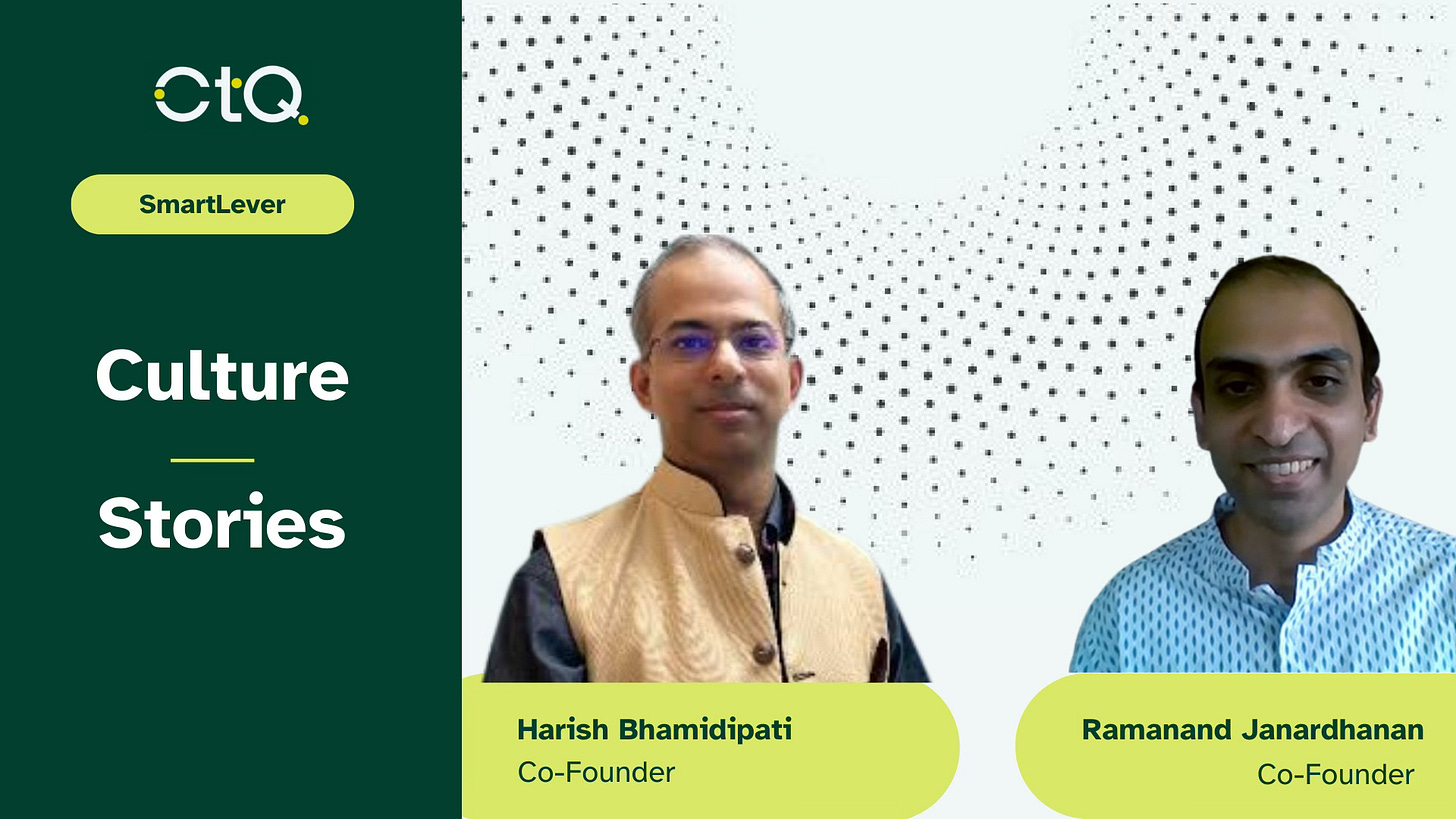 CtQ

SmartLever

Culture

Stories

Harish Bhamidipati
Co-Founder

Ramanand Janardhanan
Co-Founder